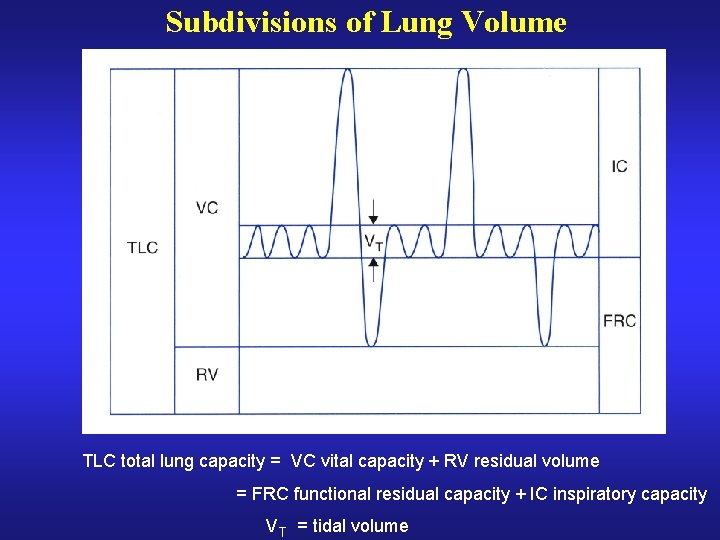 Subdivisions of Lung Volume

TLC

VC

RV

$V_T$

IC

FRC

TLC total lung capacity = VC vital capacity + RV residual volume

= FRC functional residual capacity + IC inspiratory capacity

$V_T$ = tidal volume